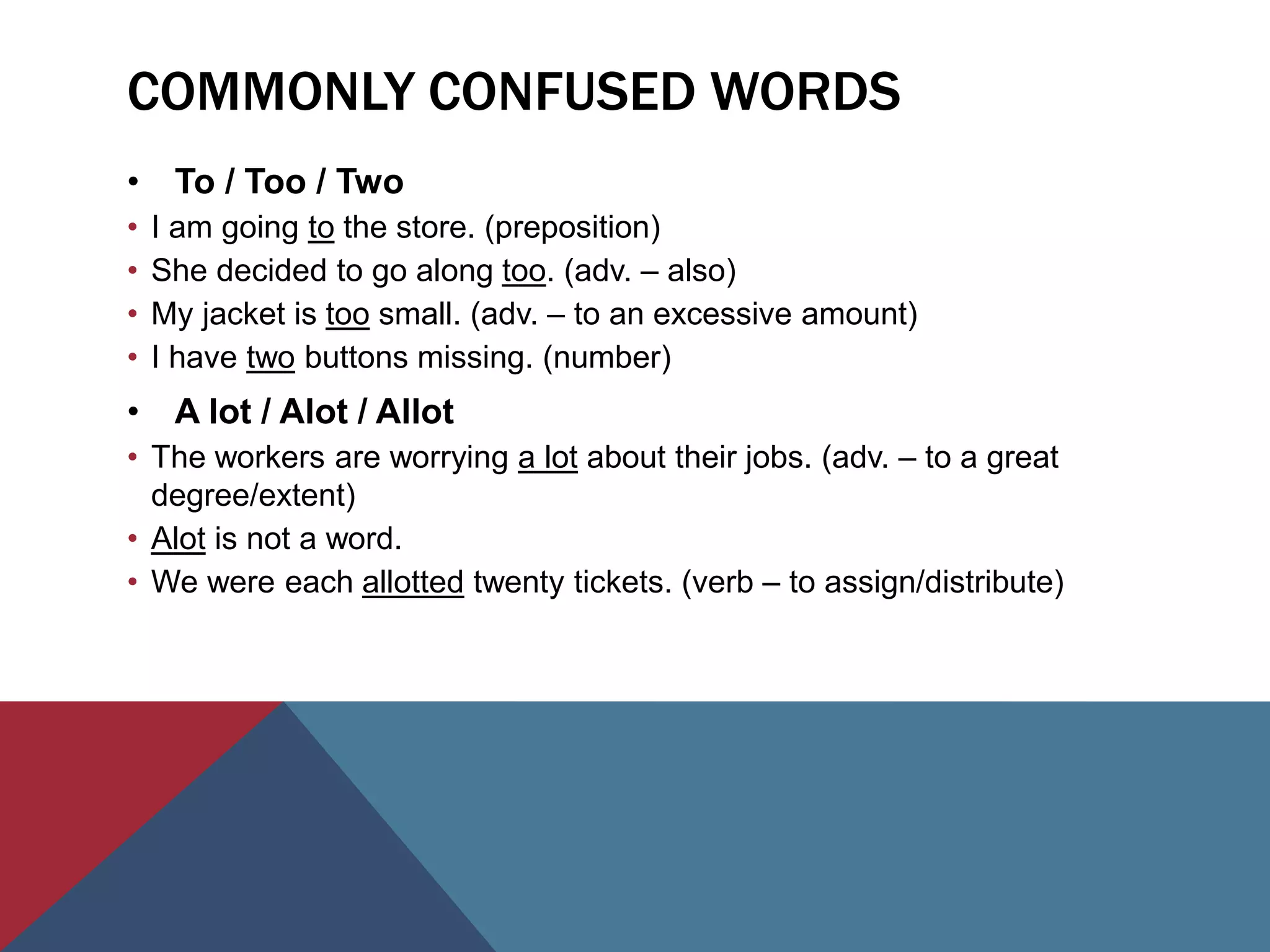 COMMONLY CONFUSED WORDS

• To / Too / Two
• I am going to the store. (preposition)
• She decided to go along too. (adv. – also)
• My jacket is too small. (adv. – to an excessive amount)
• I have two buttons missing. (number)

• A lot / Alot / Allot
• The workers are worrying a lot about their jobs. (adv. – to a great degree/extent)
• Alot is not a word.
• We were each allotted twenty tickets. (verb – to assign/distribute)